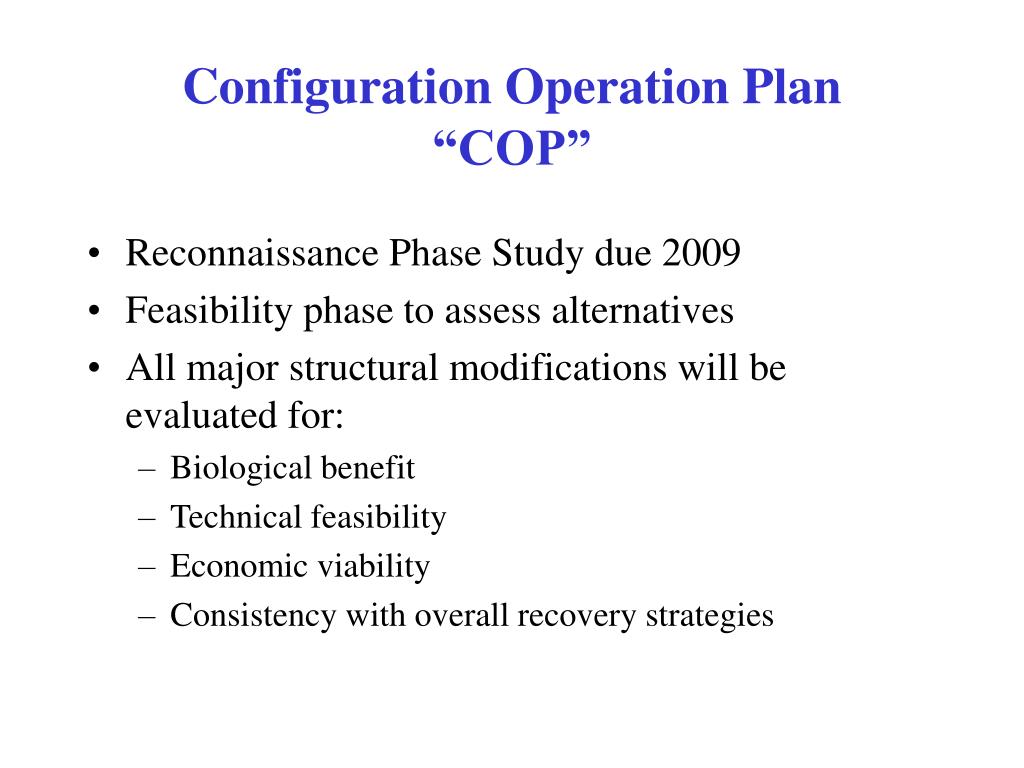 Configuration Operation Plan
“COP”

• Reconnaissance Phase Study due 2009
• Feasibility phase to assess alternatives
• All major structural modifications will be evaluated for:
– Biological benefit
– Technical feasibility
– Economic viability
– Consistency with overall recovery strategies